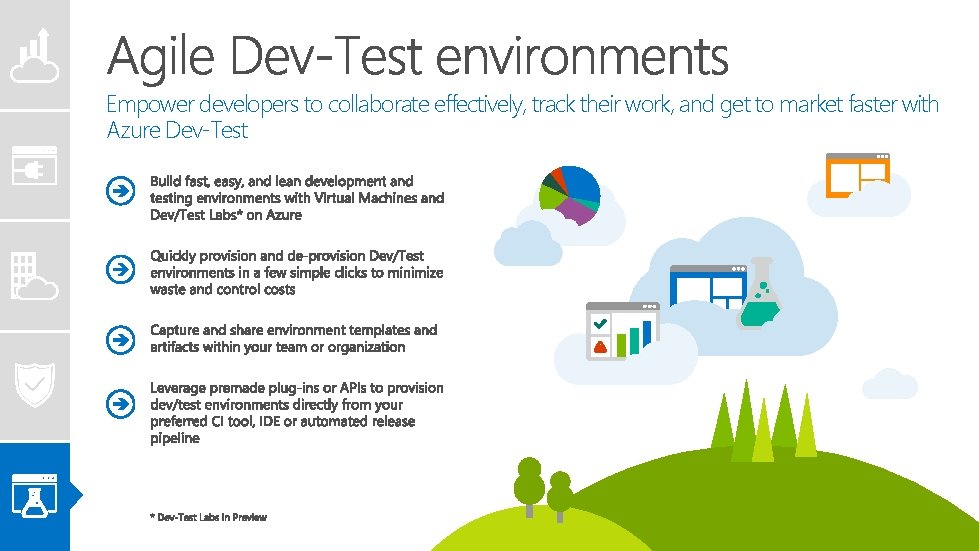 Agile Dev-Test environments

Empower developers to collaborate effectively, track their work, and get to market faster with Azure Dev-Test

Build fast, easy, and lean development and testing environments with Virtual Machines and Dev/Test Labs* on Azure

Quickly provision and de-provision Dev/Test environments in a few simple clicks to minimize waste and control costs

Capture and share environment templates and artifacts within your team or organization

Leverage premade plug-ins or APIs to provision dev/test environments directly from your preferred CI tool, IDE or automated release pipeline

* Dev-Test Labs in Preview